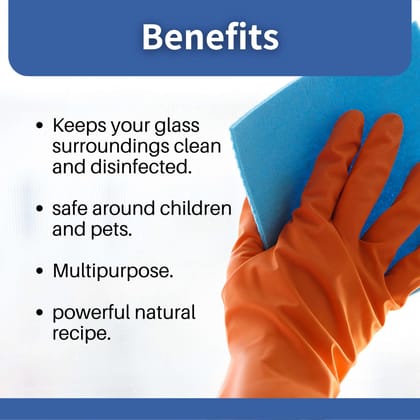 Benefits

• Keeps your glass surroundings clean and disinfected.

• safe around children and pets.

• Multipurpose.

• powerful natural recipe.